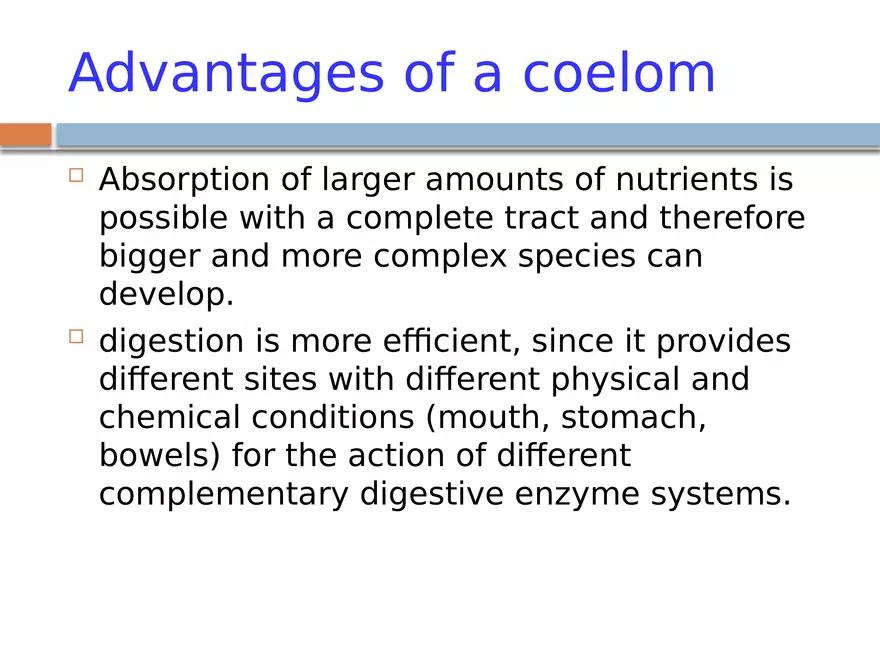 Advantages of a coelom

Absorption of larger amounts of nutrients is possible with a complete tract and therefore bigger and more complex species can develop.

digestion is more efficient, since it provides different sites with different physical and chemical conditions (mouth, stomach, bowels) for the action of different complementary digestive enzyme systems.